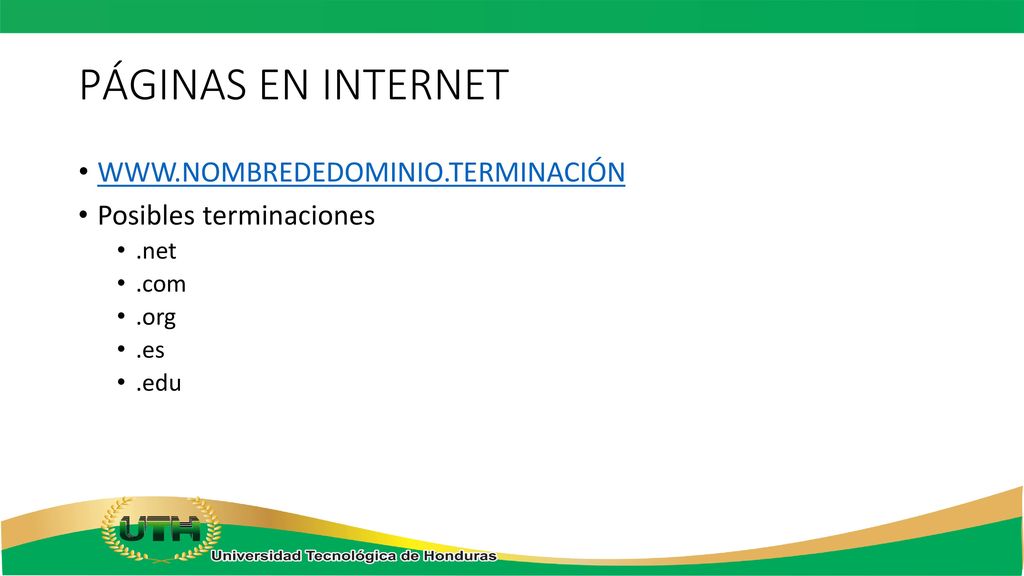 PÁGINAS EN INTERNET

• WWW.NOMBREDEDOMINIO.TERMINACIÓN
• Posibles terminaciones
  • .net
  • .com
  • .org
  • .es
  • .edu

UTH
Universidad Tecnológica de Honduras